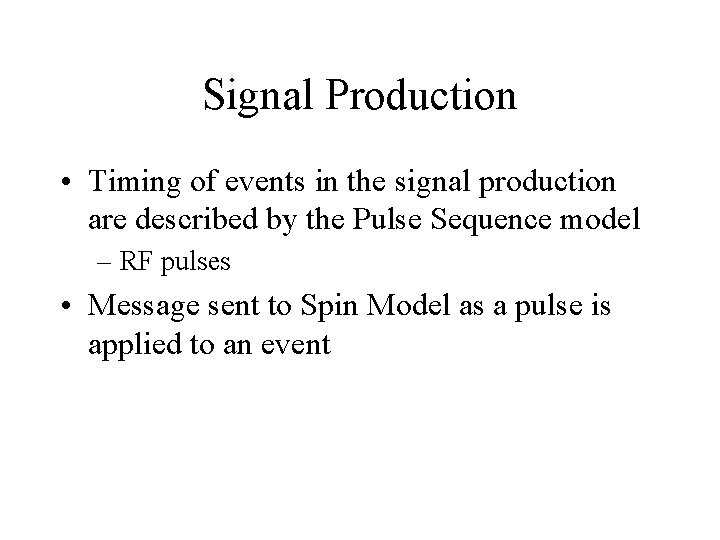 Signal Production

• Timing of events in the signal production are described by the Pulse Sequence model

– RF pulses

• Message sent to Spin Model as a pulse is applied to an event